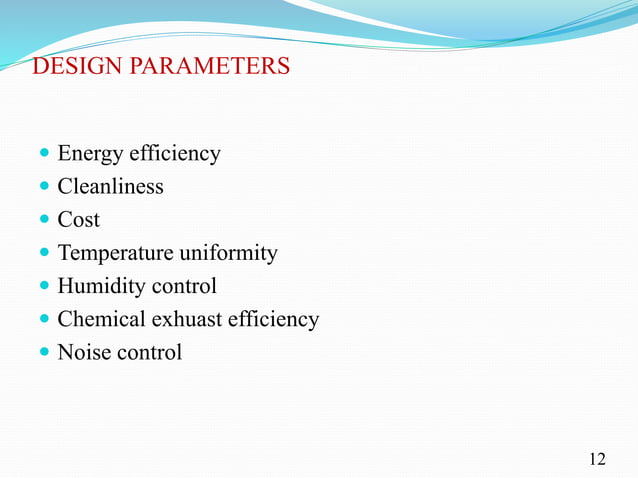 DESIGN PARAMETERS

- Energy efficiency
- Cleanliness
- Cost
- Temperature uniformity
- Humidity control
- Chemical exhuast efficiency
- Noise control

12